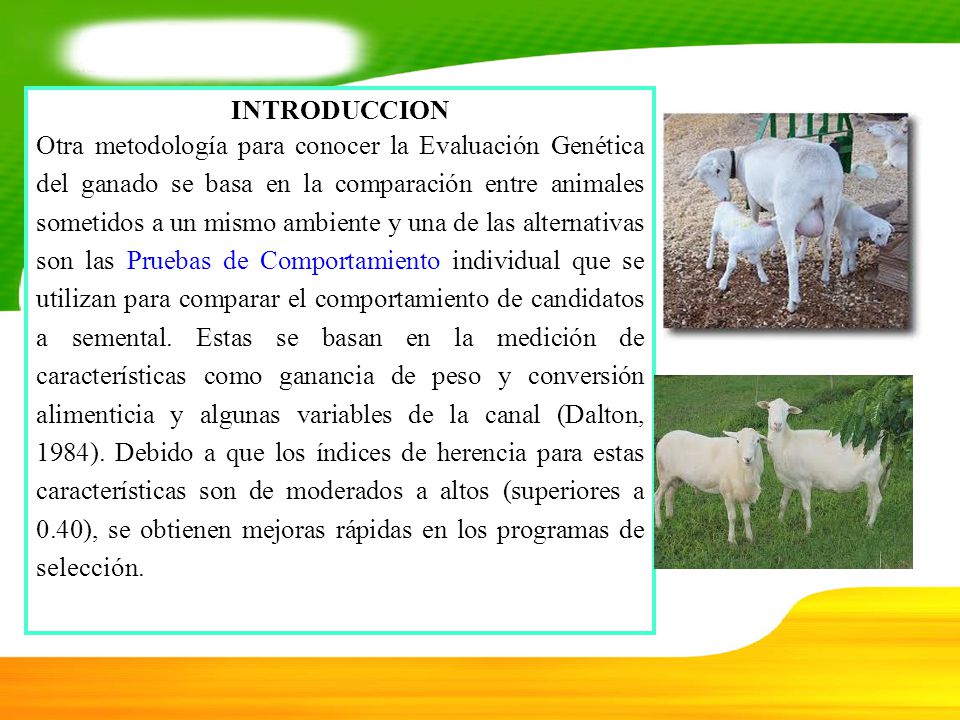 INTRODUCCION

Otra metodología para conocer la Evaluación Genética del ganado se basa en la comparación entre animales sometidos a un mismo ambiente y una de las alternativas son las Pruebas de Comportamiento individual que se utilizan para comparar el comportamiento de candidatos a semental. Estas se basan en la medición de características como ganancia de peso y conversión alimenticia y algunas variables de la canal (Dalton, 1984). Debido a que los índices de herencia para estas características son de moderados a altos (superiores a 0.40), se obtienen mejoras rápidas en los programas de selección.